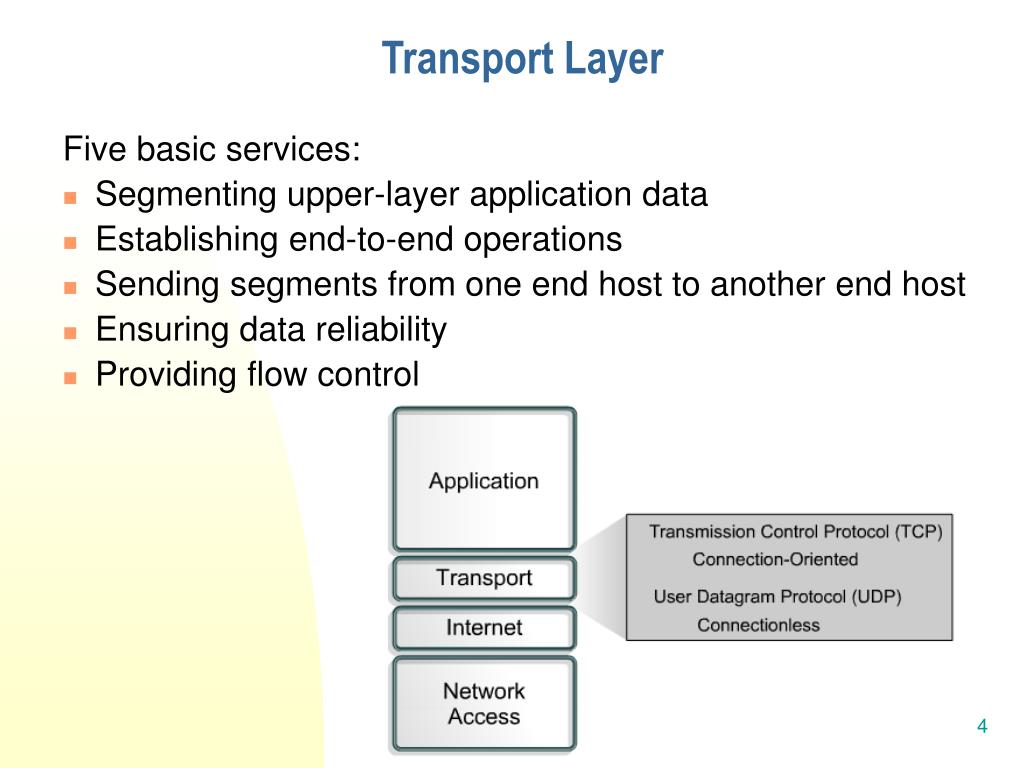 Transport Layer

Five basic services:
- Segmenting upper-layer application data
- Establishing end-to-end operations
- Sending segments from one end host to another end host
- Ensuring data reliability
- Providing flow control

Application

Transport

Internet

Network Access

Transmission Control Protocol (TCP)
Connection-Oriented

User Datagram Protocol (UDP)
Connectionless

4